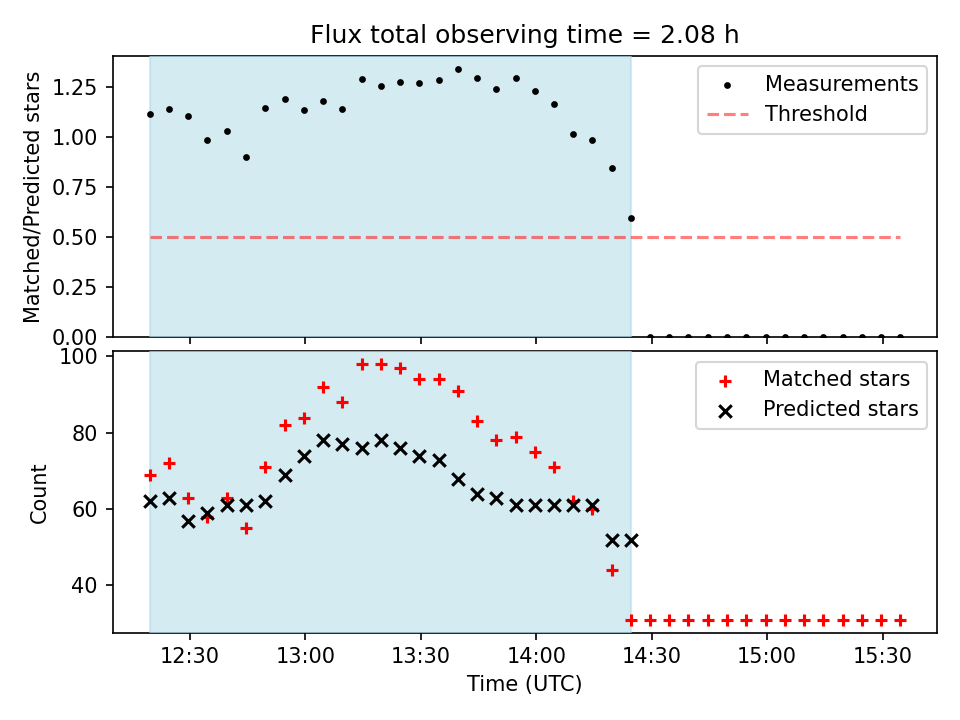 Flux total observing time = 2.08 h

Matched/Predicted stars

1.25
1.00
0.75
0.50
0.25
0.00

Measurements
Threshold

Count

100
80
60
40

Matched stars
Predicted stars

12:30
13:00
13:30
14:00
14:30
15:00
15:30

Time (UTC)